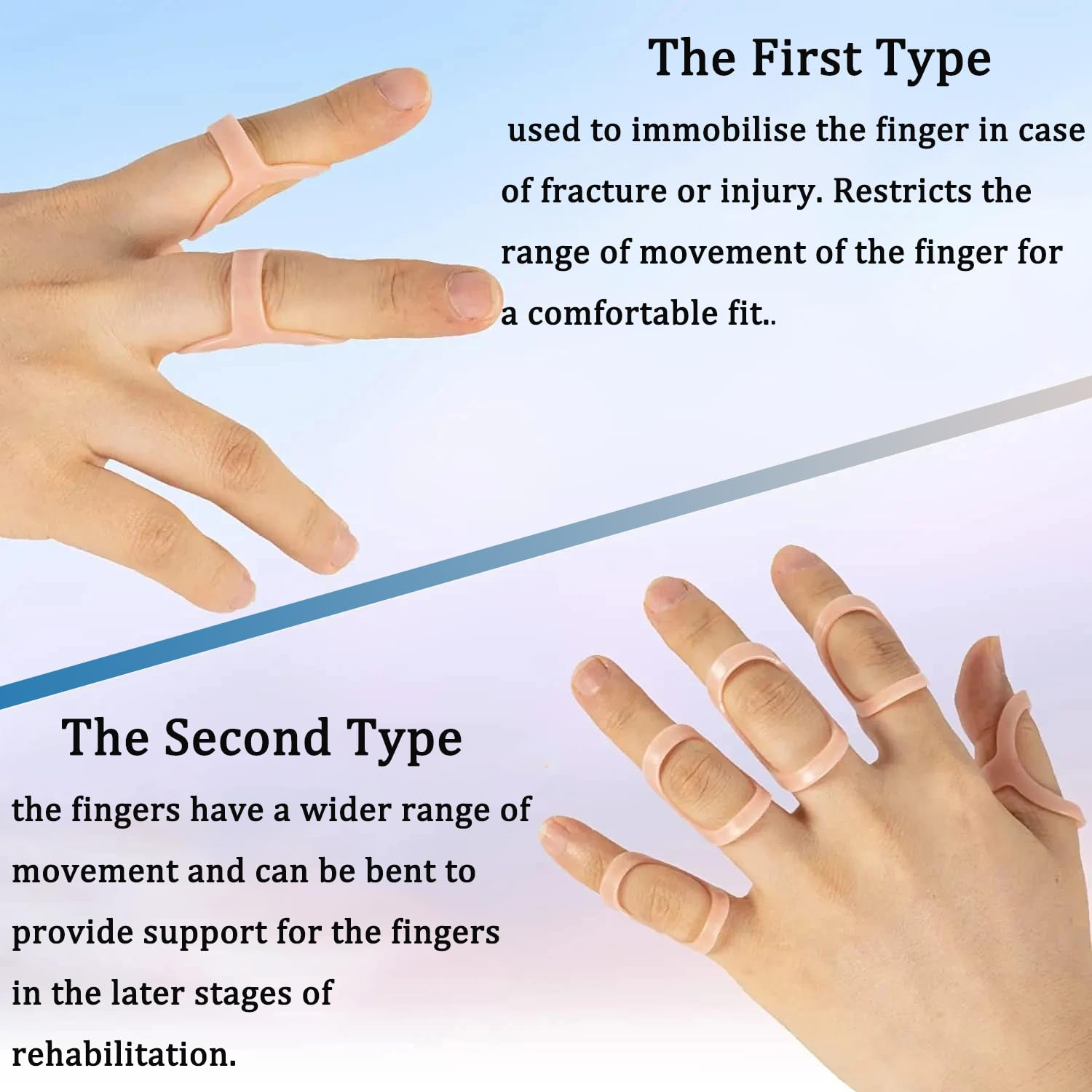 The First Type

used to immobilise the finger in case of fracture or injury. Restricts the range of movement of the finger for a comfortable fit..

The Second Type

the fingers have a wider range of movement and can be bent to provide support for the fingers in the later stages of rehabilitation.